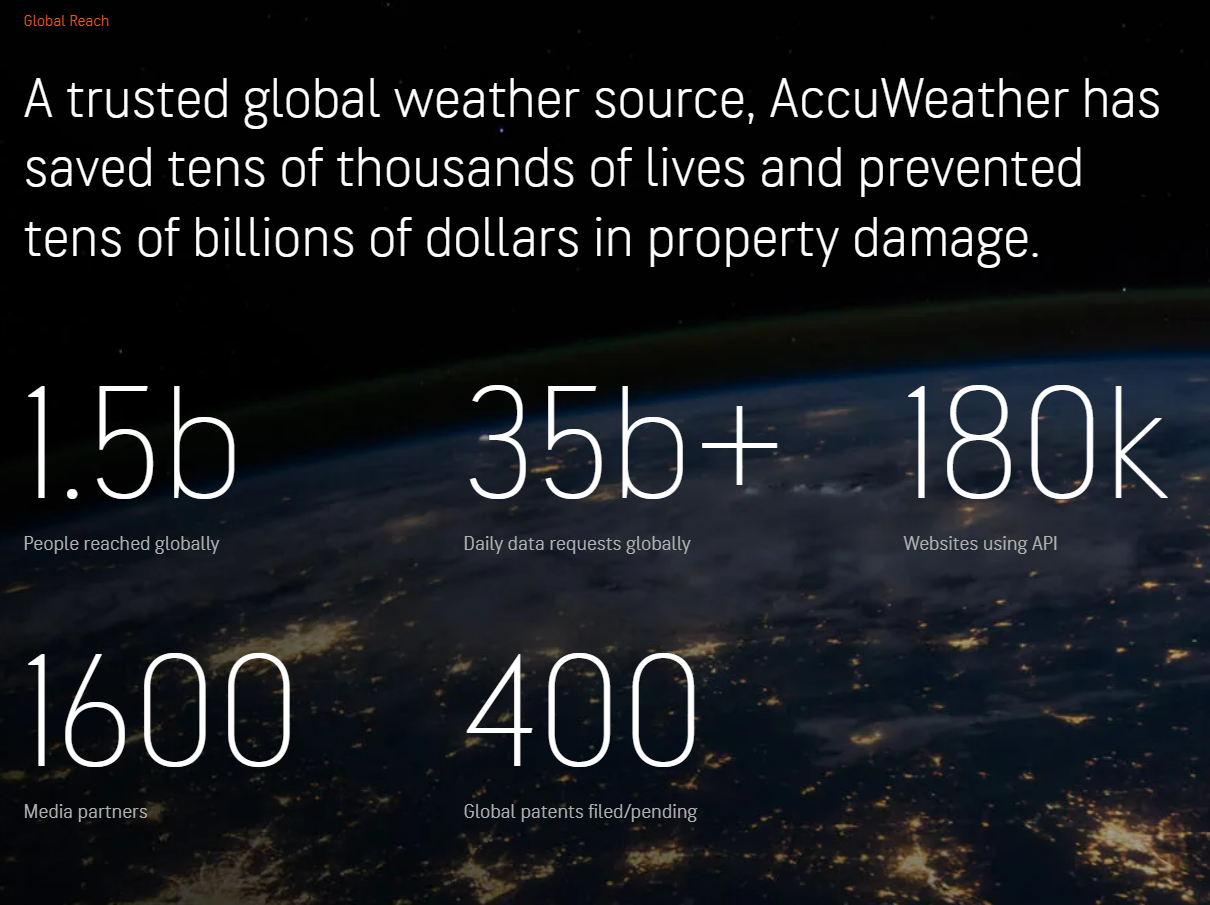 Global Reach

A trusted global weather source, AccuWeather has saved tens of thousands of lives and prevented tens of billions of dollars in property damage.

1.5b
People reached globally

35b+
Daily data requests globally

180k
Websites using API

1600
Media partners

400
Global patents filed/pending